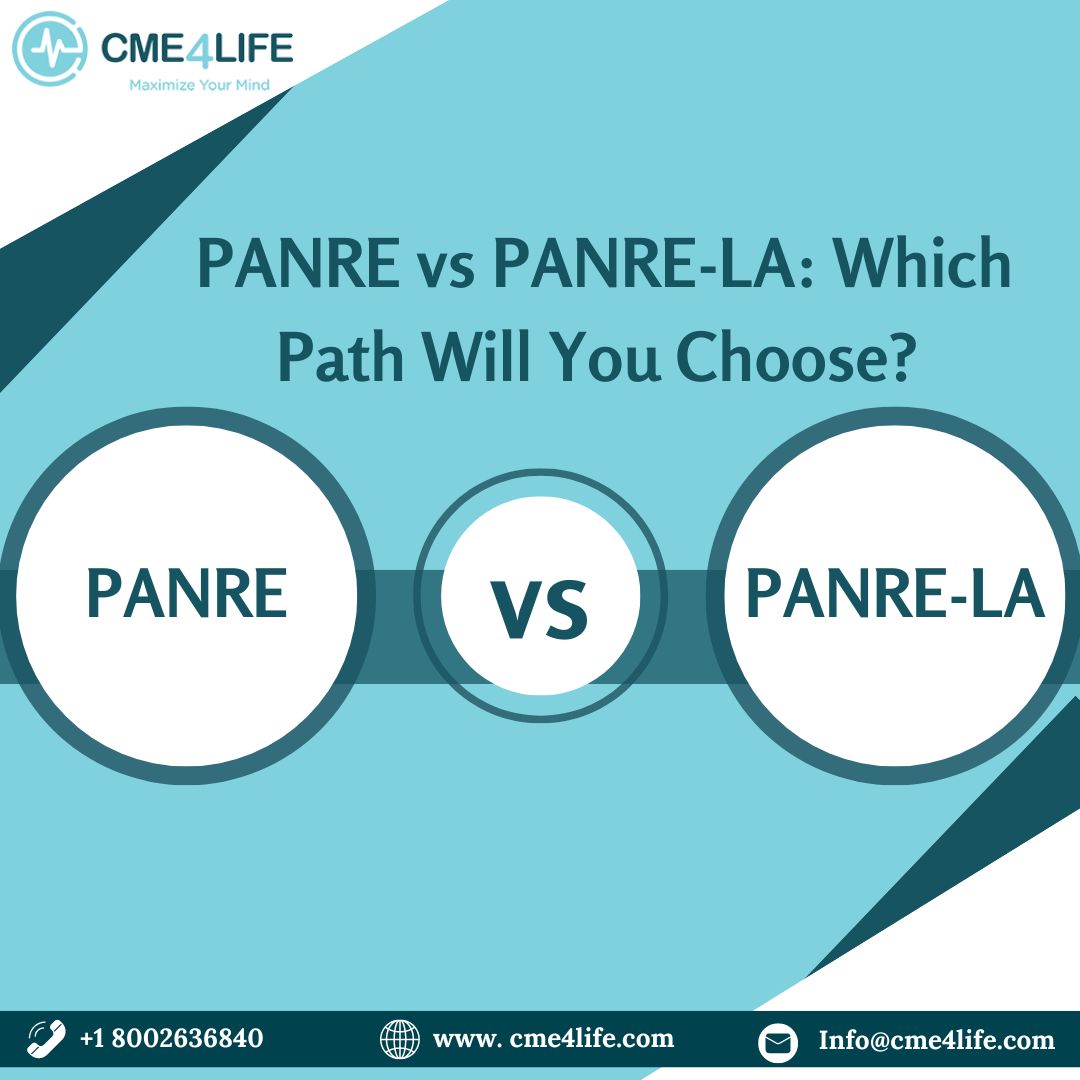 CME4LIFE
Maximize Your Mind

PANRE vs PANRE-LA: Which Path Will You Choose?

PANRE

VS

PANRE-LA

+1 8002636840 www. cme4life.com Info@cme4life.com